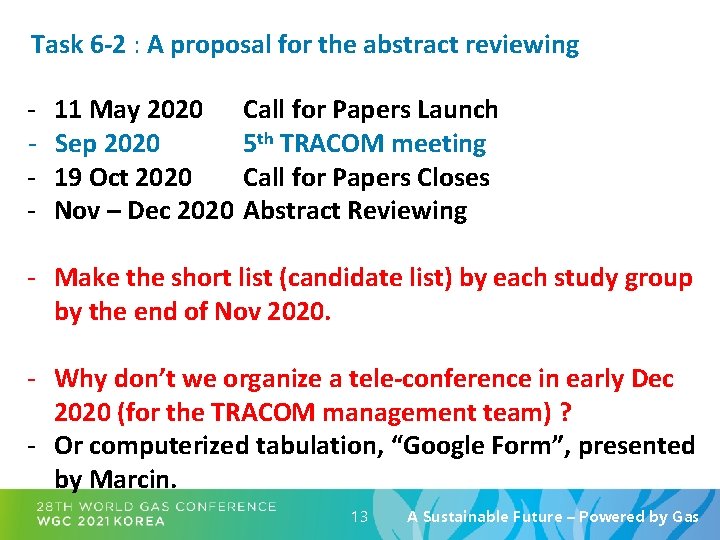 Task 6-2 : A proposal for the abstract reviewing

- 11 May 2020 Call for Papers Launch
- Sep 2020 5$^{th}$ TRACOM meeting
- 19 Oct 2020 Call for Papers Closes
- Nov – Dec 2020 Abstract Reviewing

- Make the short list (candidate list) by each study group by the end of Nov 2020.

- Why don't we organize a tele-conference in early Dec 2020 (for the TRACOM management team) ?
- Or computerized tabulation, "Google Form", presented by Marcin.

28TH WORLD GAS CONFERENCE
WGC 2021 KOREA

13

A Sustainable Future – Powered by Gas